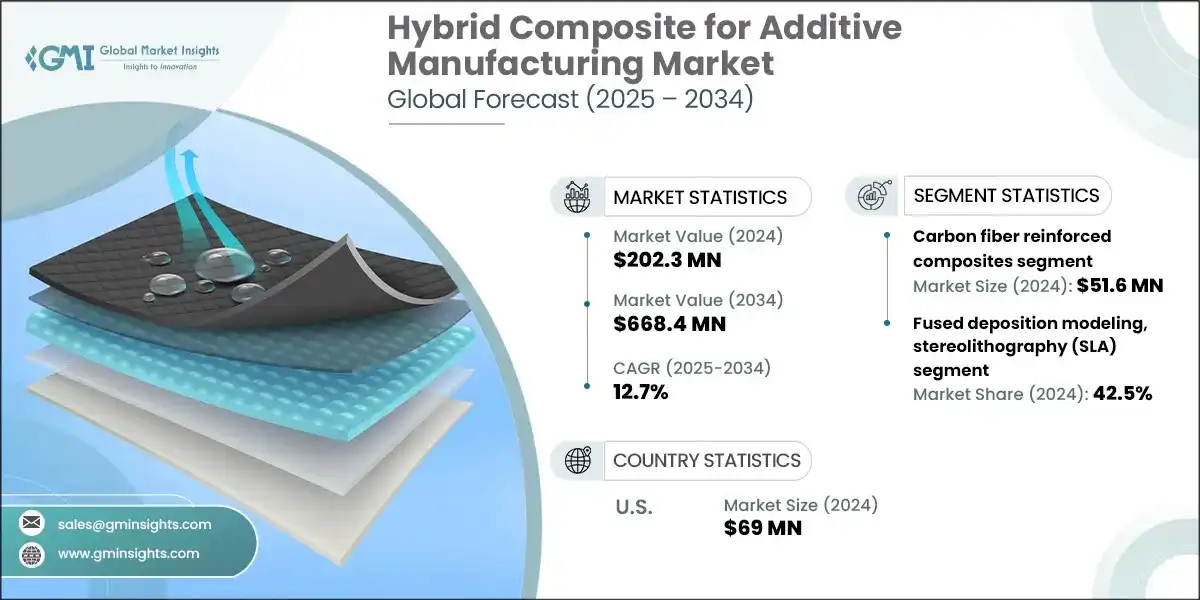 GMI Global Market Insights
Insights to Innovation

Hybrid Composite for Additive Manufacturing Market
Global Forecast (2025 – 2034)

MARKET STATISTICS

Market Value (2024)
$202.3 MN

Market Value (2034)
$668.4 MN

CAGR (2025-2034)
12.7%

SEGMENT STATISTICS

Carbon fiber reinforced composites segment
Market Size (2024): $51.6 MN

Fused deposition modeling, stereolithography (SLA) segment
Market Share (2024): 42.5%

COUNTRY STATISTICS

U.S.

Market Size (2024)
$69 MN

sales@gminsights.com
www.gminsights.com